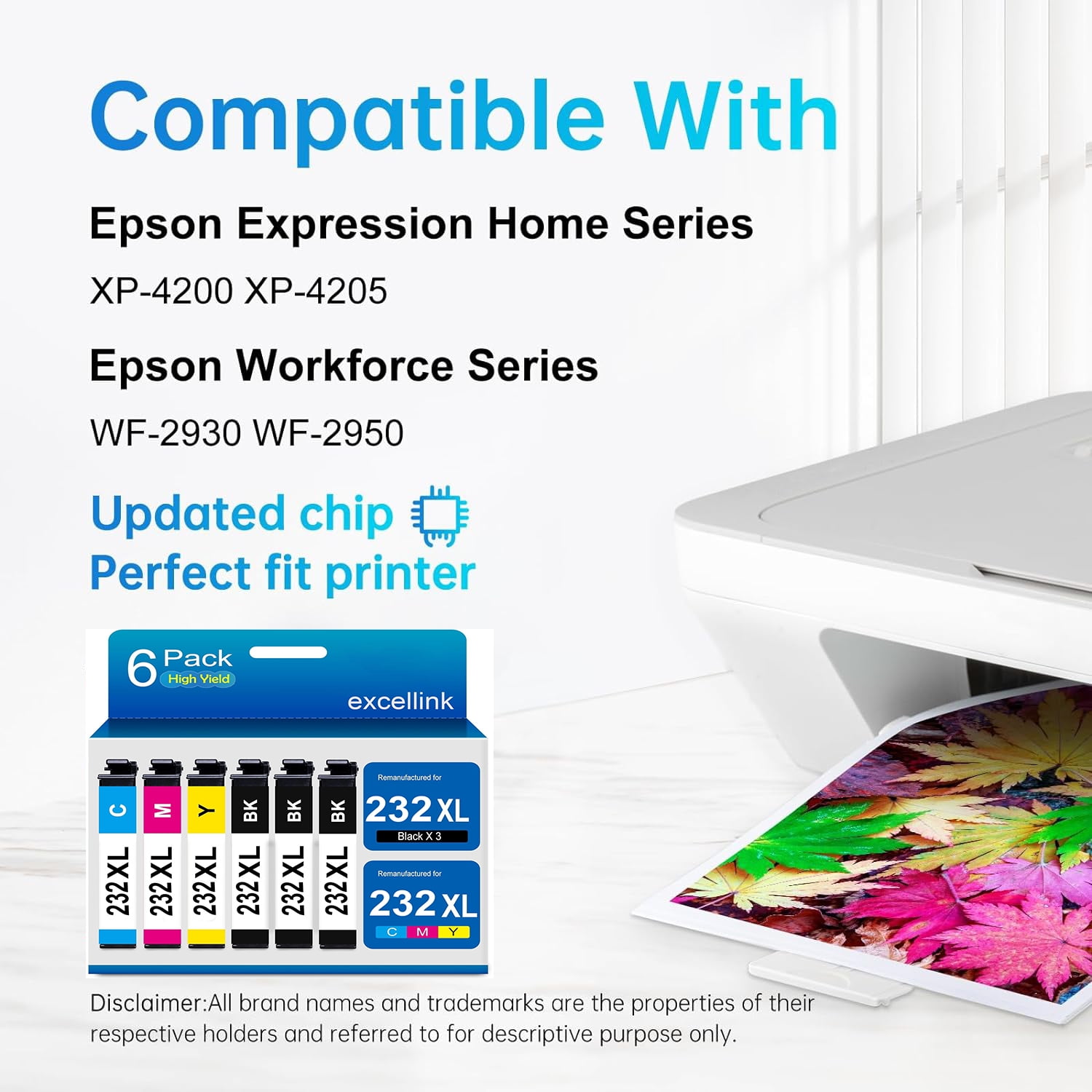 Compatible With

Epson Expression Home Series

XP-4200 XP-4205

Epson Workforce Series

WF-2930 WF-2950

Updated chip
Perfect fit printer

6 Pack
High Yield

excellink

C
232XL

M
232XL

Y
232XL

BK
232XL

BK
232XL

BK
232XL

Remanufactured for
232XL
Black X 3

Remanufactured for
232XL
C M Y

Disclaimer:All brand names and trademarks are the properties of their respective holders and referred to for descriptive purpose only.